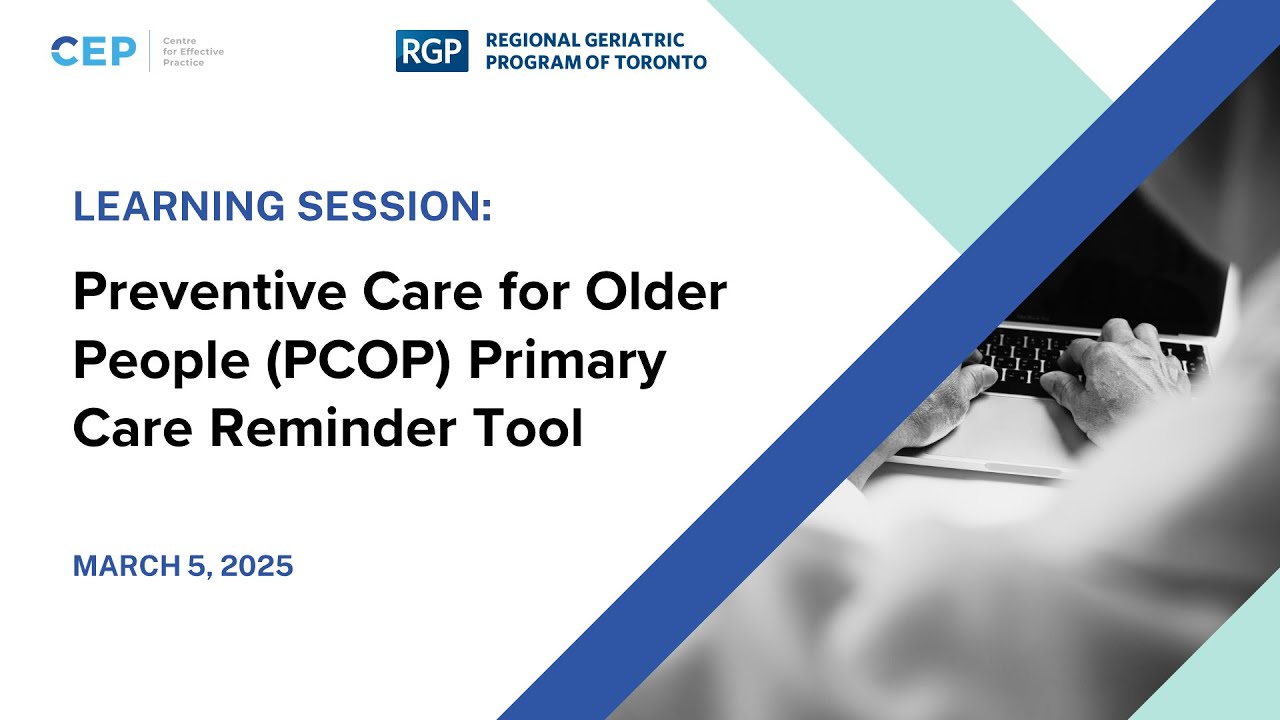 CEP Centre for Effective Practice

RGP REGIONAL GERIATRIC PROGRAM OF TORONTO

LEARNING SESSION:

Preventive Care for Older People (PCOP) Primary Care Reminder Tool

MARCH 5, 2025